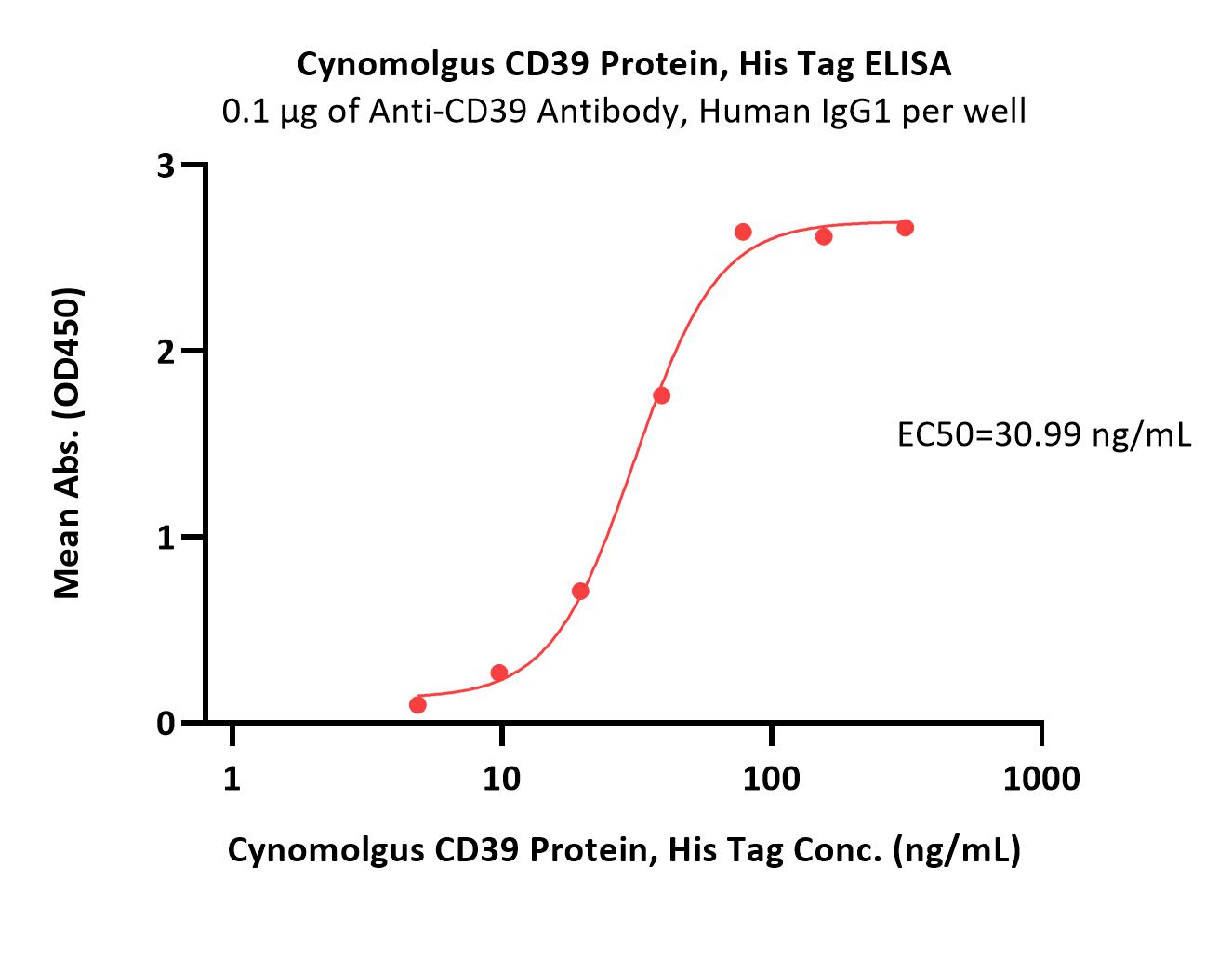 Cynomolgus CD39 Protein, His Tag ELISA
0.1 μg of Anti-CD39 Antibody, Human IgG1 per well

Mean Abs. (OD450)

3
2
1
0

EC50=30.99 ng/mL

1
10
100
1000

Cynomolgus CD39 Protein, His Tag Conc. (ng/mL)